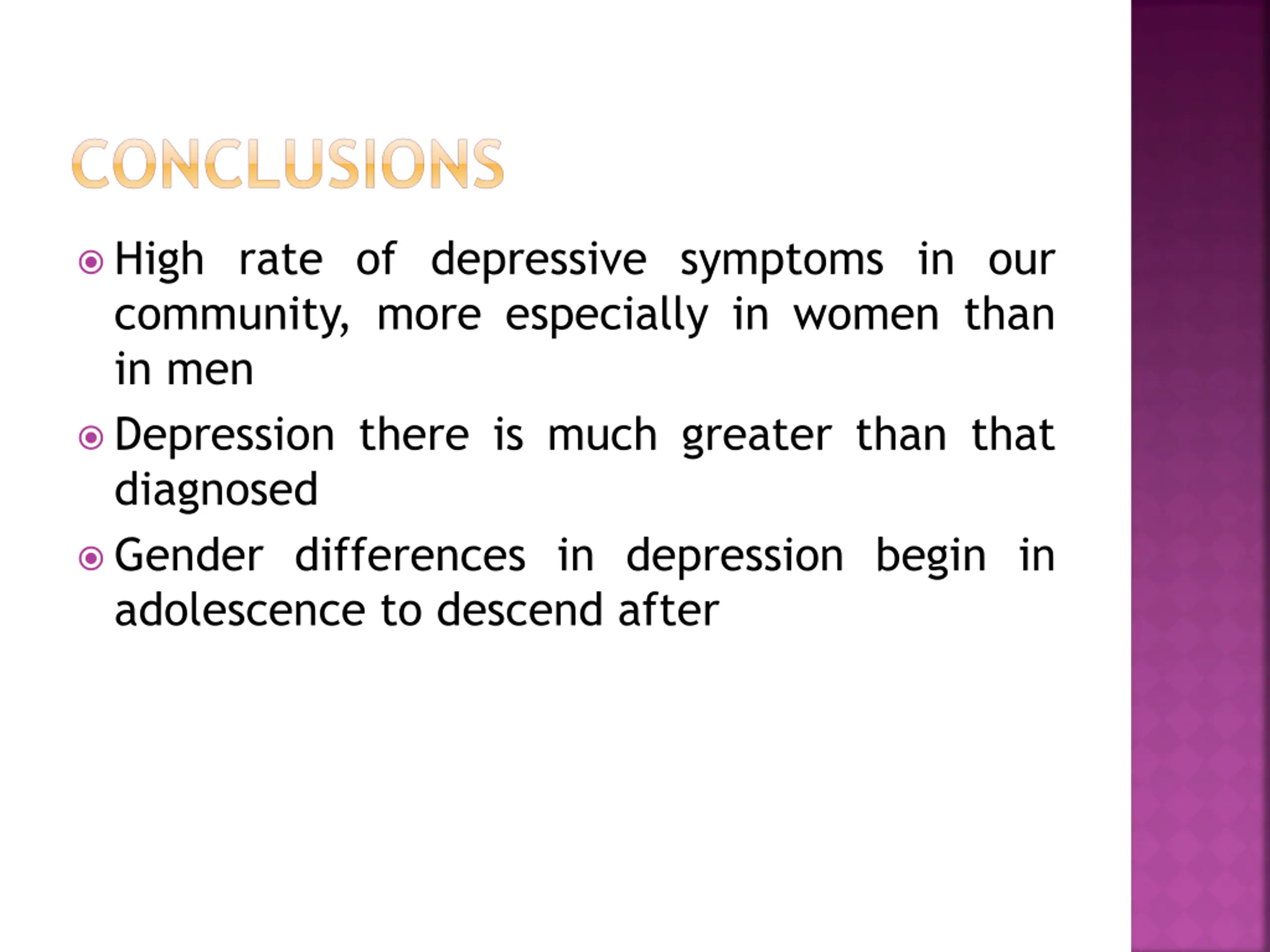 CONCLUSIONS

High rate of depressive symptoms in our community, more especially in women than in men

Depression there is much greater than that diagnosed

Gender differences in depression begin in adolescence to descend after